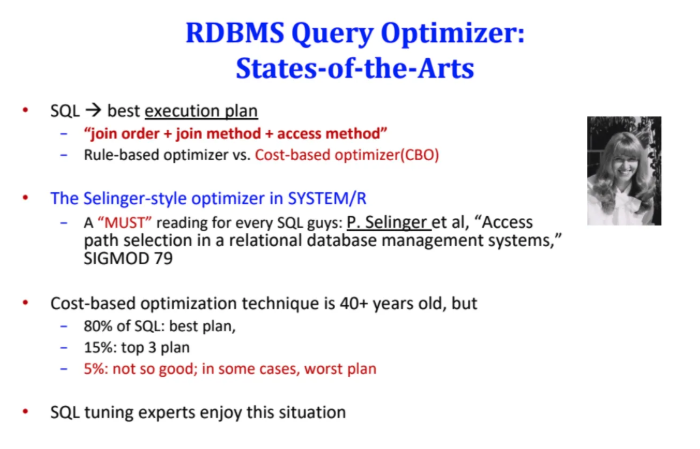 RDBMS Query Optimizer: States-of-the-Arts

• SQL → best execution plan
 – "join order + join method + access method"
 – Rule-based optimizer vs. Cost-based optimizer(CBO)

• The Selinger-style optimizer in SYSTEM/R
 – A "MUST" reading for every SQL guys: P. Selinger et al, "Access path selection in a relational database management systems," SIGMOD 79

• Cost-based optimization technique is 40+ years old, but
 – 80% of SQL: best plan,
 – 15%: top 3 plan
 – 5%: not so good; in some cases, worst plan

• SQL tuning experts enjoy this situation